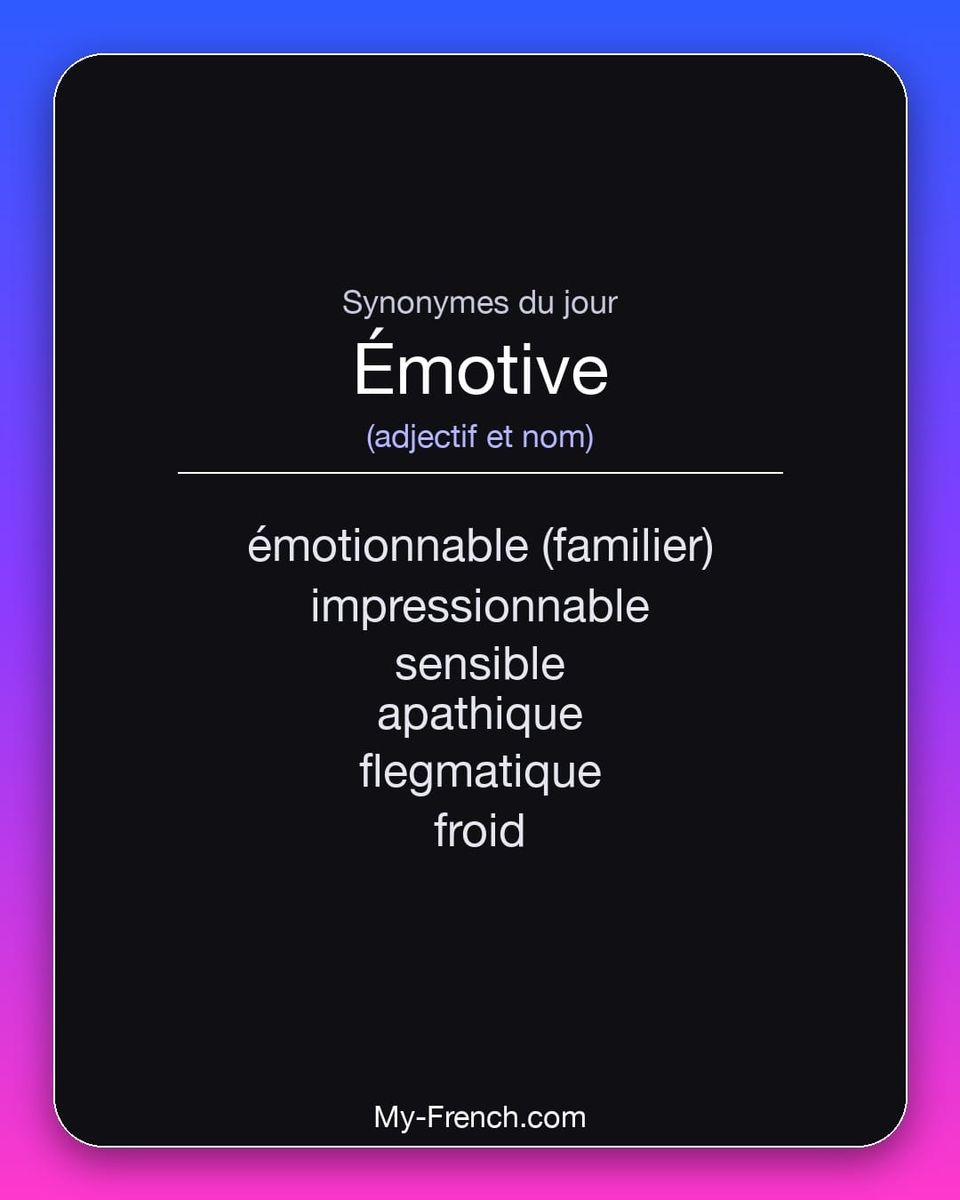 Synonymes du jour

Émotive

(adjectif et nom)

émotionnable (familier)
impressionnable
sensible
apathique
flegmatique
froid

My-French.com